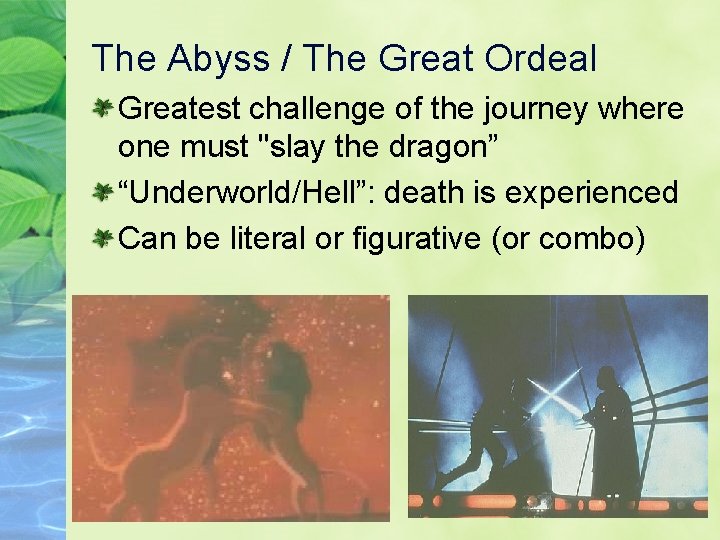 The Abyss / The Great Ordeal

Greatest challenge of the journey where one must "slay the dragon”

“Underworld/Hell”: death is experienced

Can be literal or figurative (or combo)